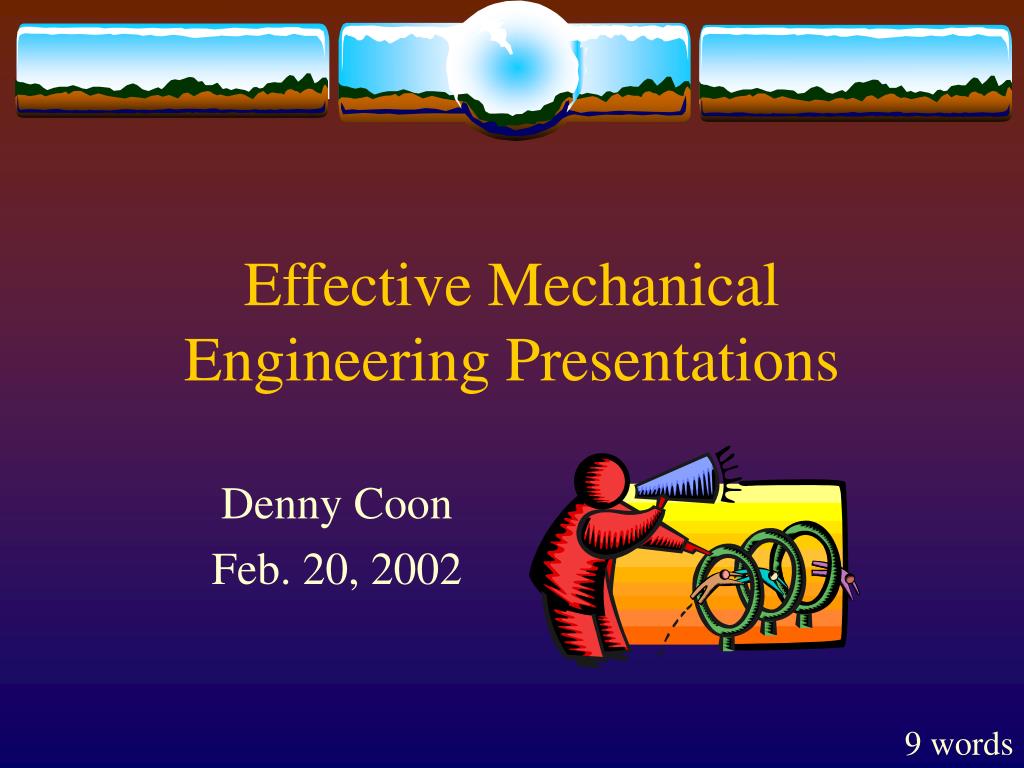 Effective Mechanical Engineering Presentations

Denny Coon
Feb. 20, 2002

9 words